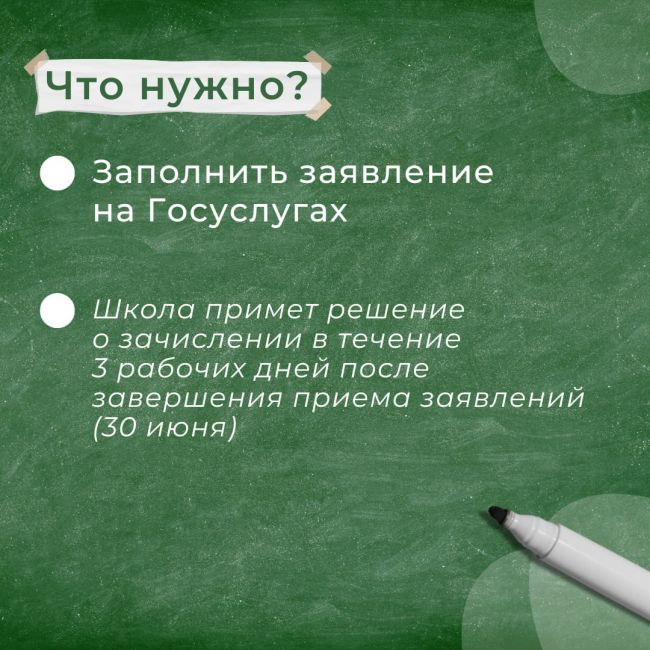 Что нужно?

Заполнить заявление на Госуслугах

Школа примет решение о зачислении в течение 3 рабочих дней после завершения приема заявлений (30 июня)